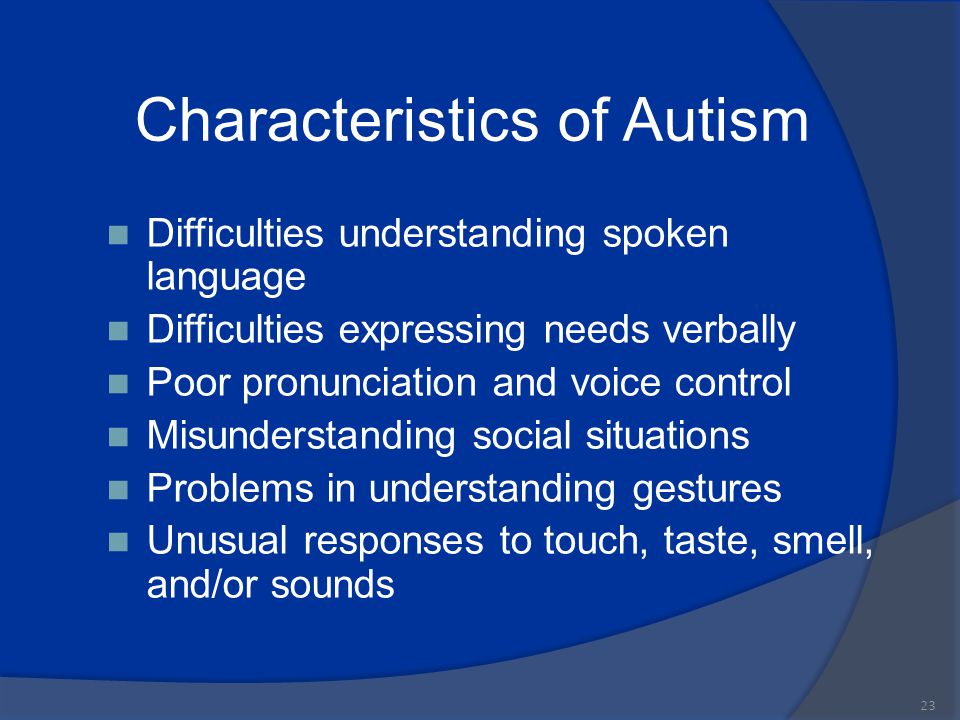 Characteristics of Autism

- Difficulties understanding spoken language
- Difficulties expressing needs verbally
- Poor pronunciation and voice control
- Misunderstanding social situations
- Problems in understanding gestures
- Unusual responses to touch, taste, smell, and/or sounds

23